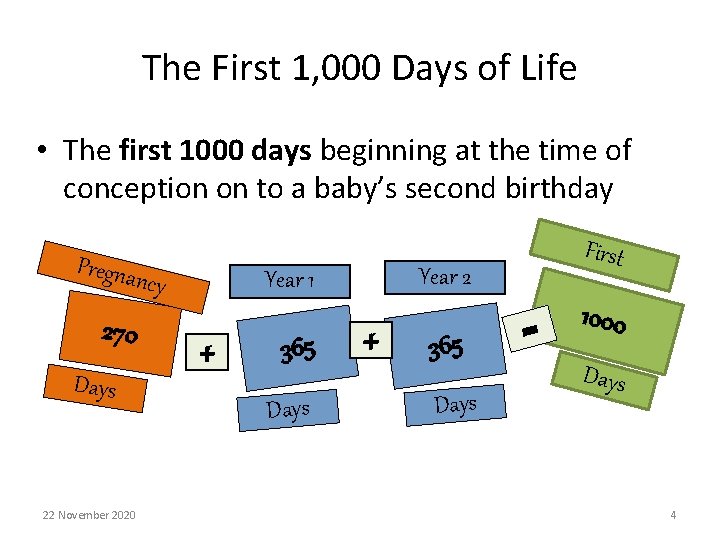 The First 1,000 Days of Life

• The **first 1000 days** beginning at the time of conception on to a baby's second birthday

Pregnancy
270
Days

+

Year 1
365
Days

+

Year 2
365
Days

=

First
1000
Days

22 November 2020

4